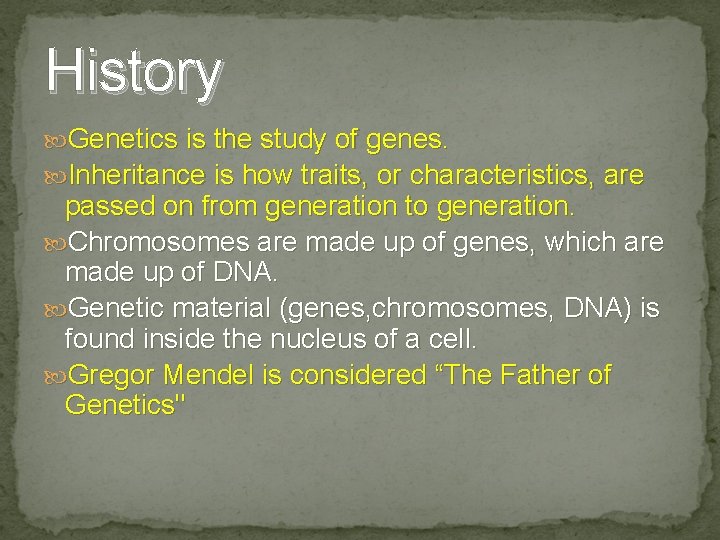 History

• Genetics is the study of genes.
• Inheritance is how traits, or characteristics, are passed on from generation to generation.
• Chromosomes are made up of genes, which are made up of DNA.
• Genetic material (genes,chromosomes, DNA) is found inside the nucleus of a cell.
• Gregor Mendel is considered "The Father of Genetics"